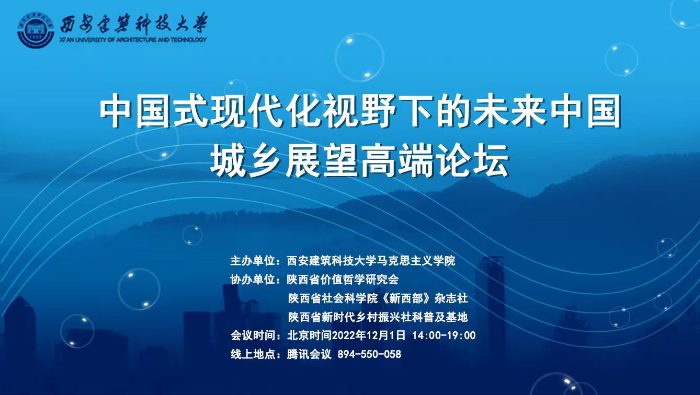 西安建筑科技大学
XI'AN UNIVERSITY OF ARCHITECTURE AND TECHNOLOGY

中国式现代化视野下的未来中国城乡展望高端论坛

主办单位：西安建筑科技大学马克思主义学院
协办单位：陕西省价值哲学研究会
陕西省社会科学院《新西部》杂志社
陕西省新时代乡村振兴社科普及基地
会议时间：北京时间2022年12月1日 14:00-19:00
线上地点：腾讯会议 894-550-058